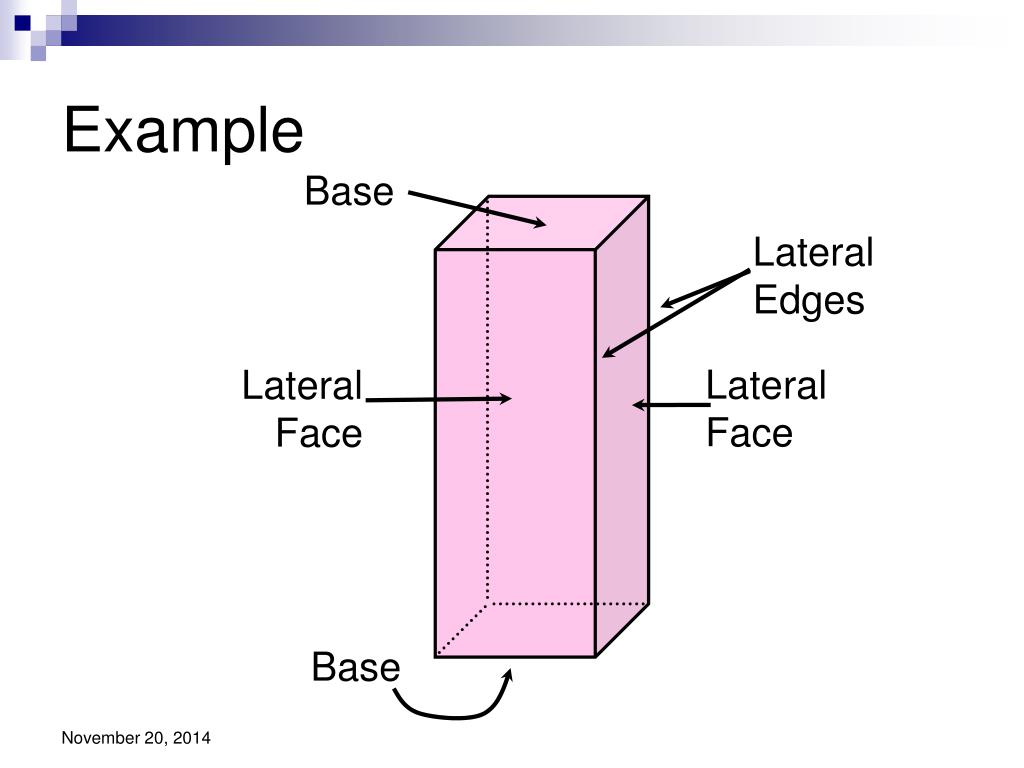 Example

Base

Lateral Edges

Lateral Face

Lateral Face

Base

November 20, 2014